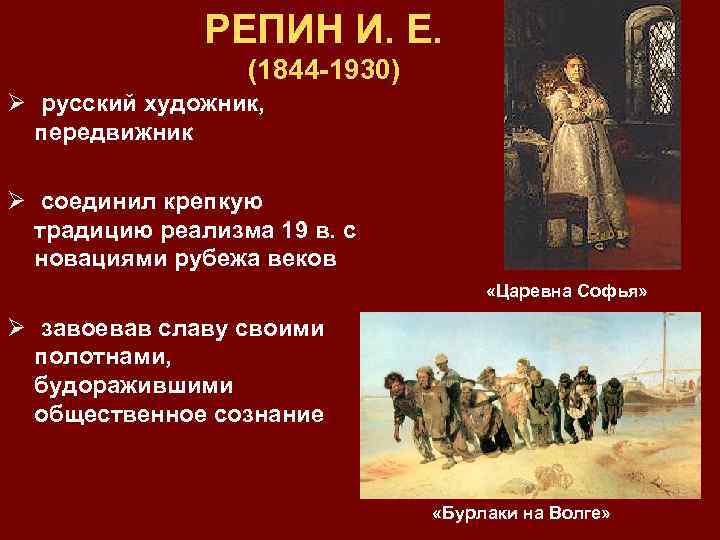 РЕПИН И. Е.
(1844-1930)

➢ русский художник, передвижник

➢ соединил крепкую традицию реализма 19 в. с новациями рубежа веков

➢ завоевав славу своими полотнами, будоражившими общественное сознание

«Царевна Софья»

«Бурлаки на Волге»